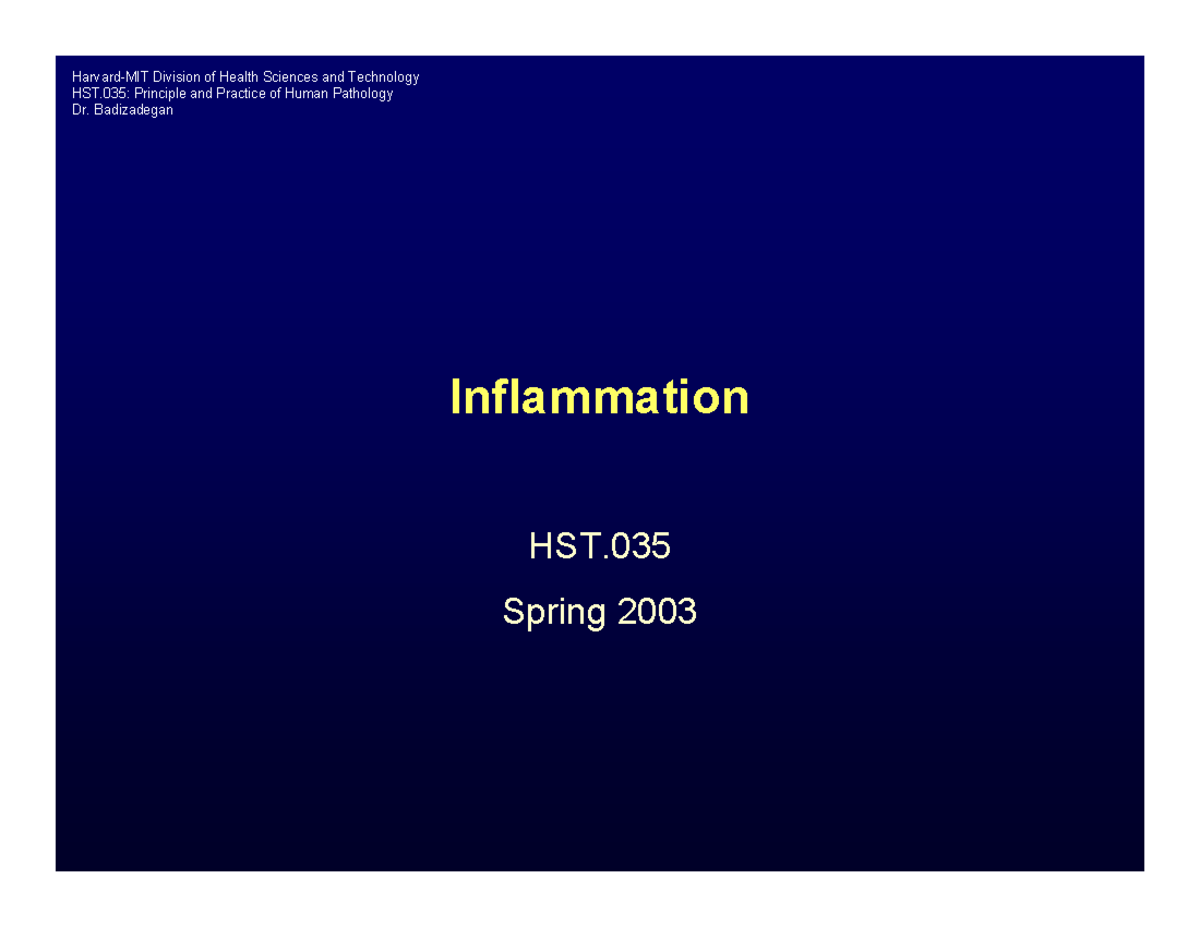 Harvard-MIT Division of Health Sciences and Technology
HST.035: Principle and Practice of Human Pathology
Dr. Badizadegan

Inflammation

HST.035

Spring 2003